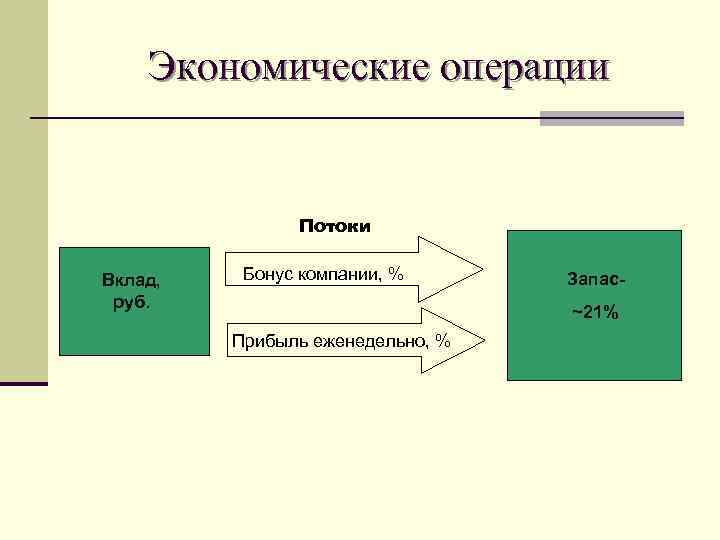 Экономические операции

Потоки

Вклад, руб.

Бонус компании, %

Прибыль еженедельно, %

Запас-
~21%